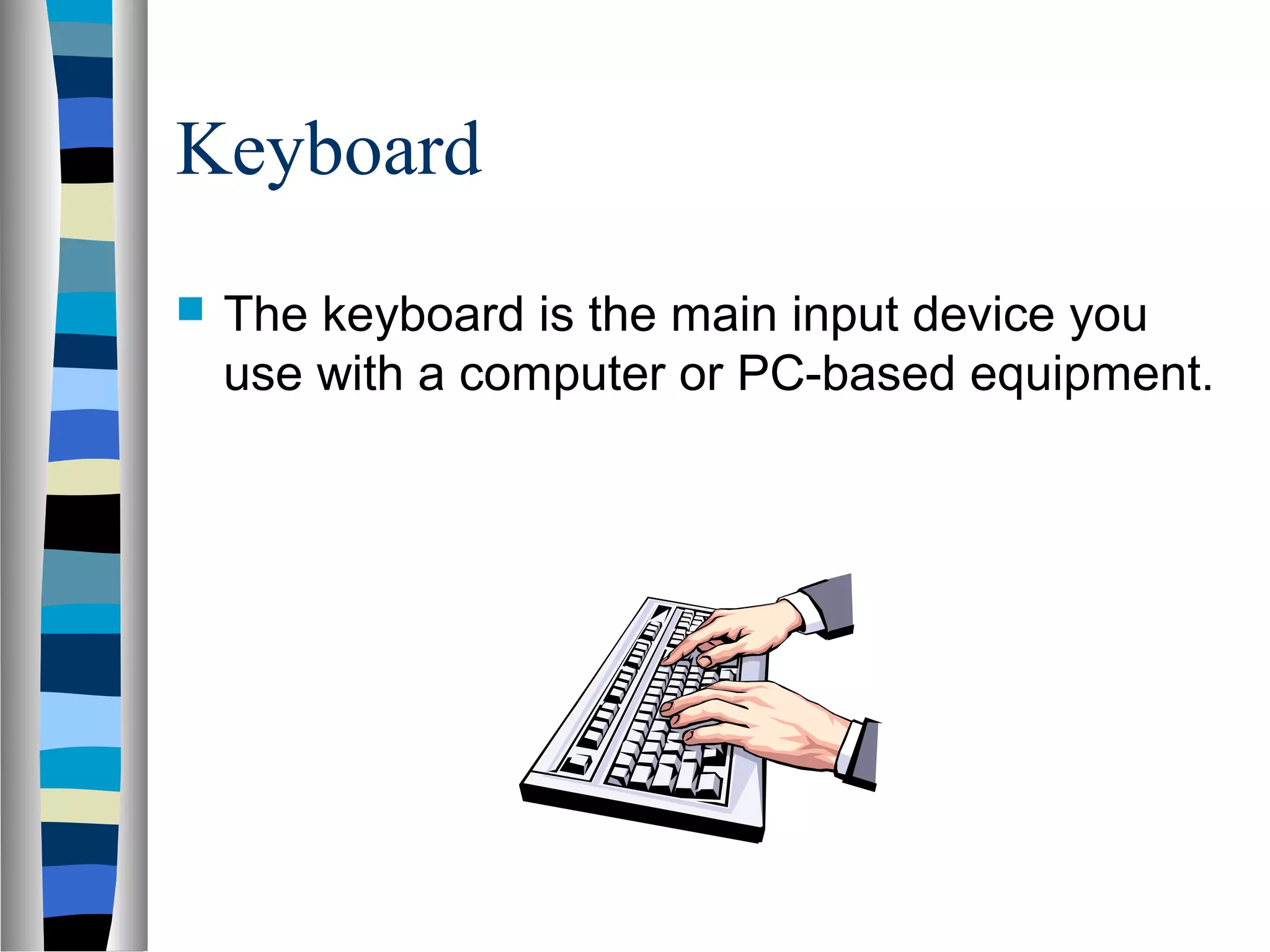 Keyboard

The keyboard is the main input device you use with a computer or PC-based equipment.